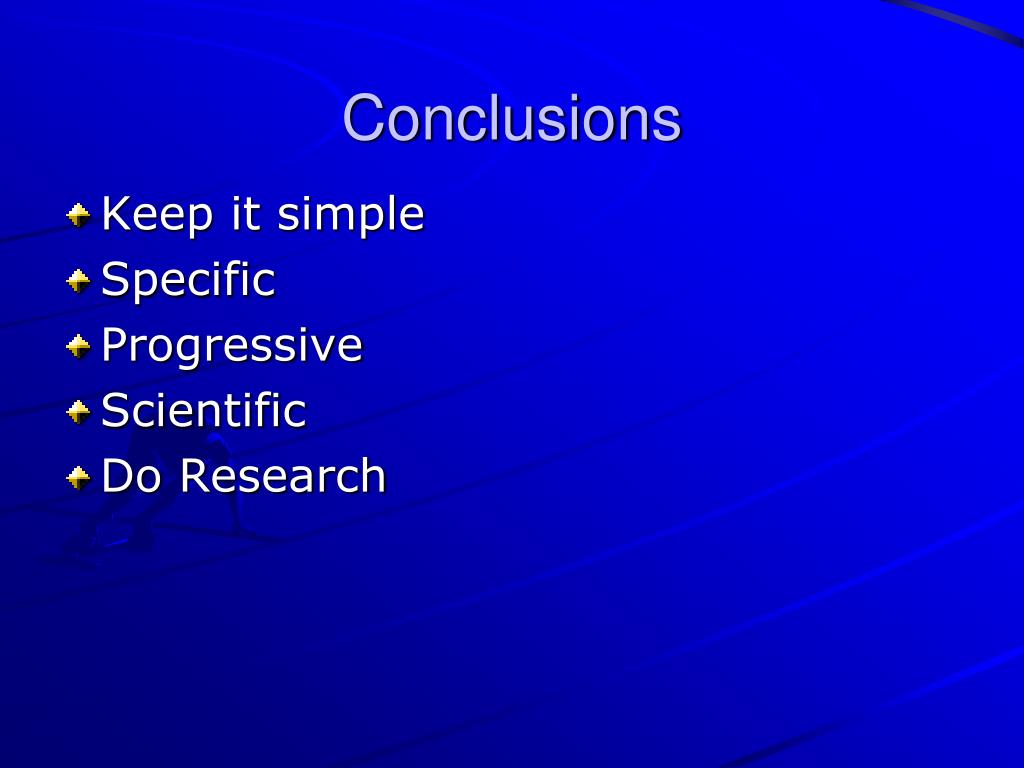 Conclusions

Keep it simple
Specific
Progressive
Scientific
Do Research